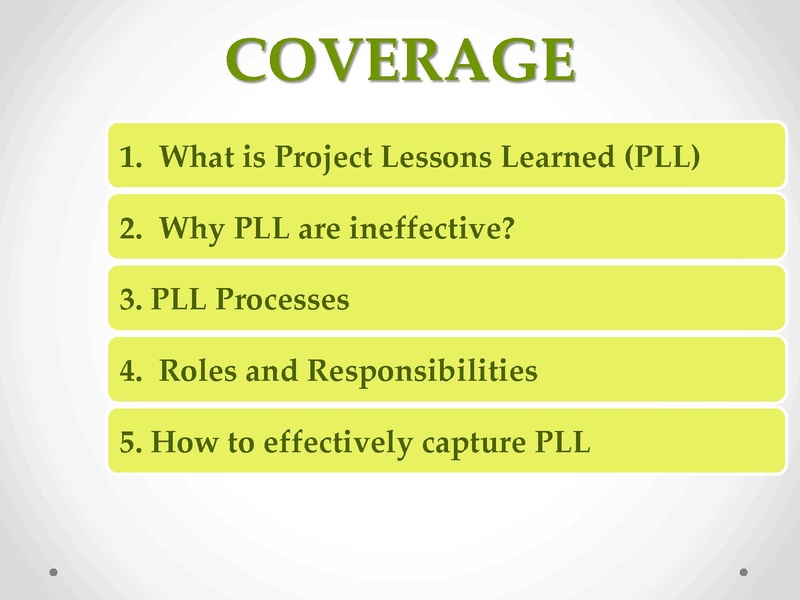 COVERAGE

1. What is Project Lessons Learned (PLL)

2. Why PLL are ineffective?

3. PLL Processes

4. Roles and Responsibilities

5. How to effectively capture PLL